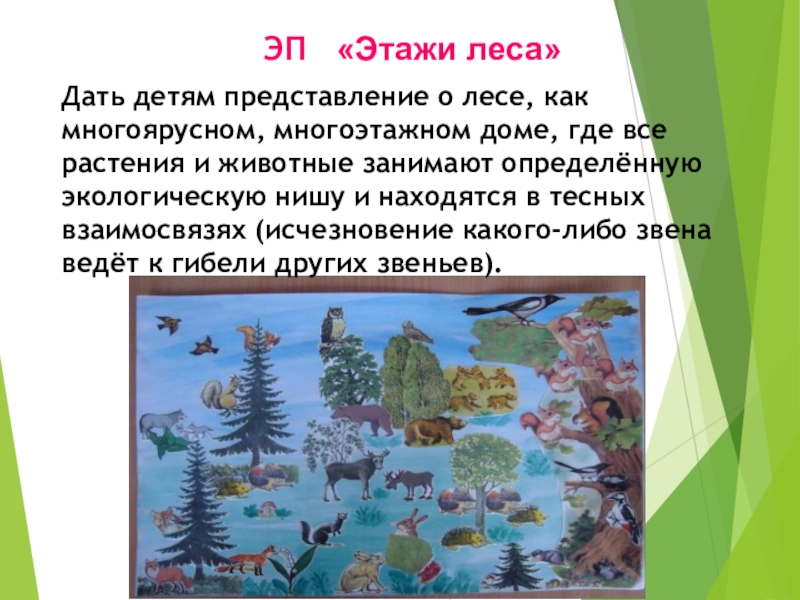 ЭП «Этажи леса»

Дать детям представление о лесе, как многоярусном, многоэтажном доме, где все растения и животные занимают определённую экологическую нишу и находятся в тесных взаимосвязях (исчезновение какого-либо звена ведёт к гибели других звеньев).